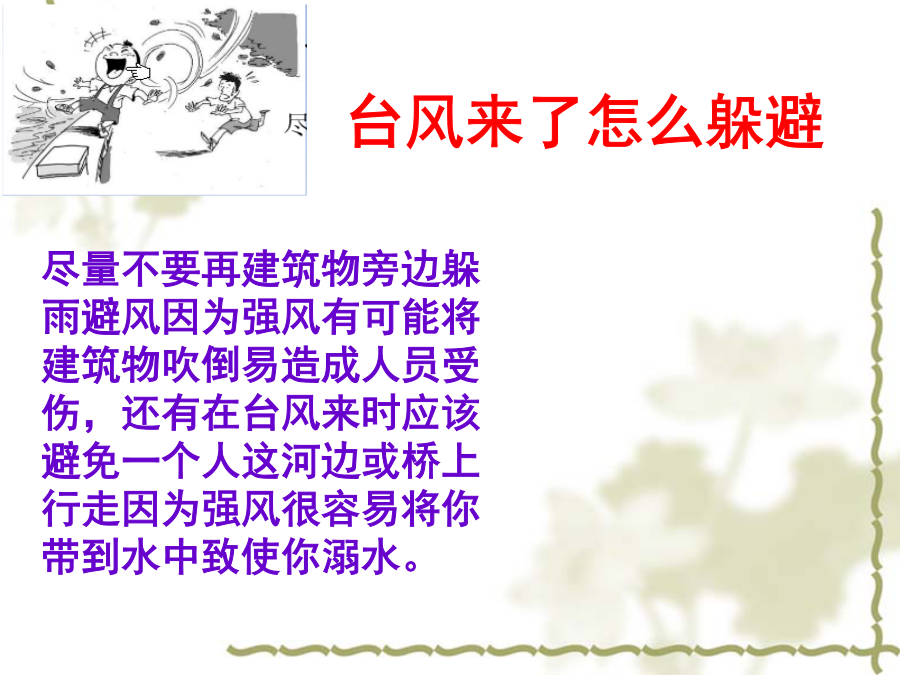 尽

台风来了怎么躲避

尽量不要再建筑物旁边躲雨避风因为强风有可能将建筑物吹倒易造成人员受伤，还有在台风来时应该避免一个人这河边或桥上行走因为强风很容易将你带到水中致使你溺水。